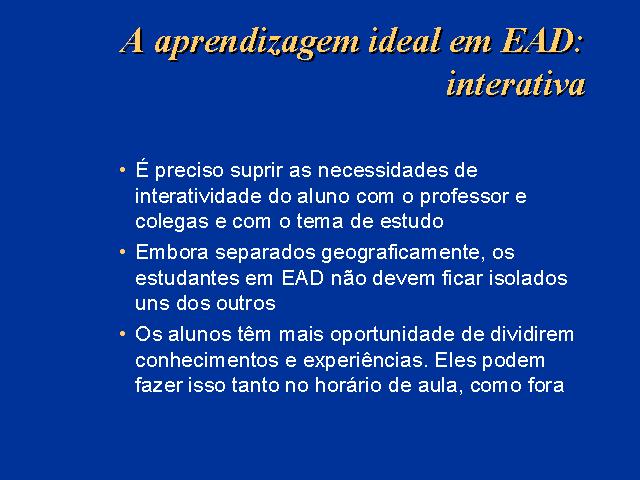 A aprendizagem ideal em EAD: interativa

• É preciso suprir as necessidades de interatividade do aluno com o professor e colegas e com o tema de estudo
• Embora separados geograficamente, os estudantes em EAD não devem ficar isolados uns dos outros
• Os alunos têm mais oportunidade de dividirem conhecimentos e experiências. Eles podem fazer isso tanto no horário de aula, como fora